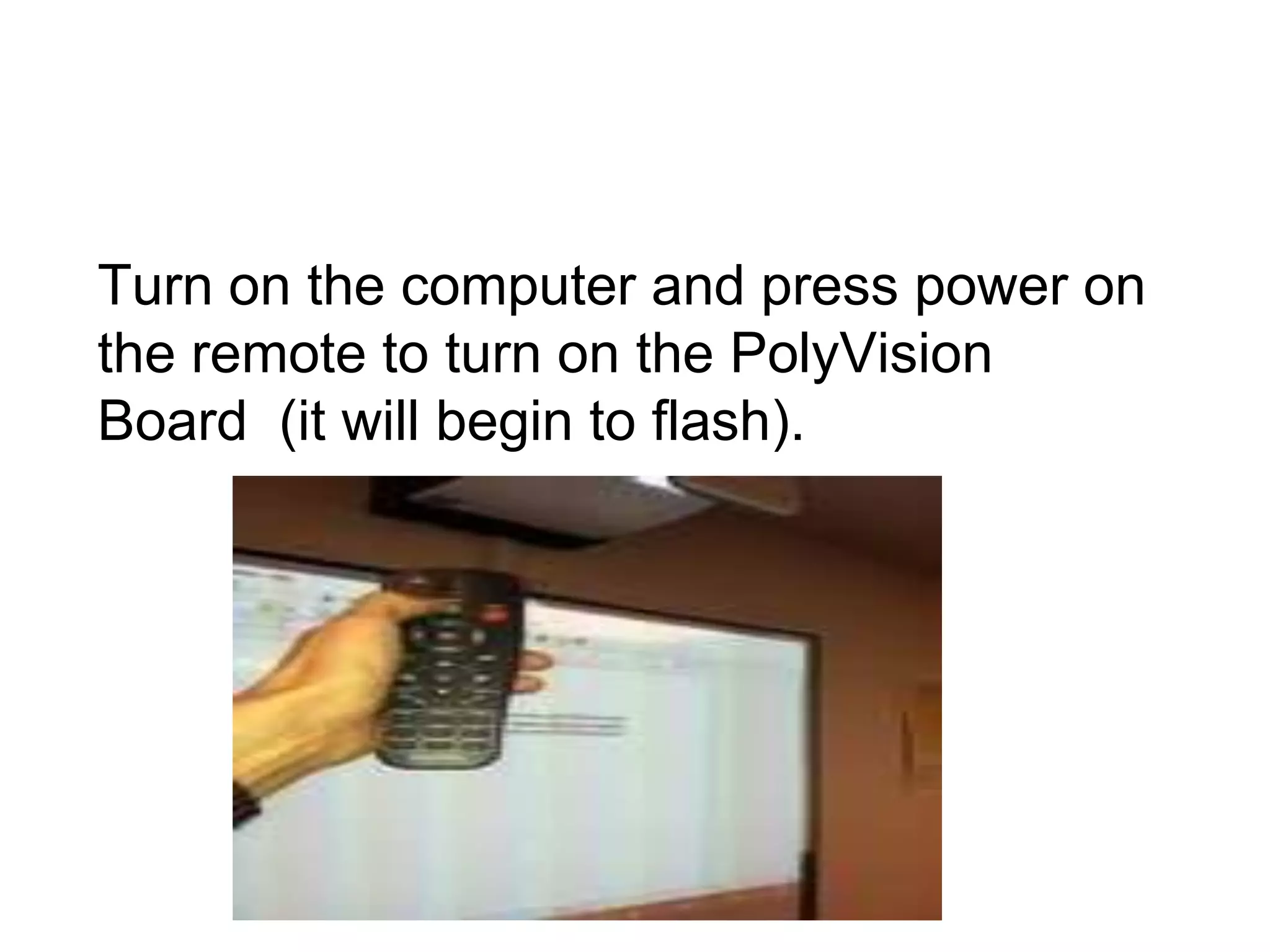 Turn on the computer and press power on the remote to turn on the PolyVision Board  (it will begin to flash).